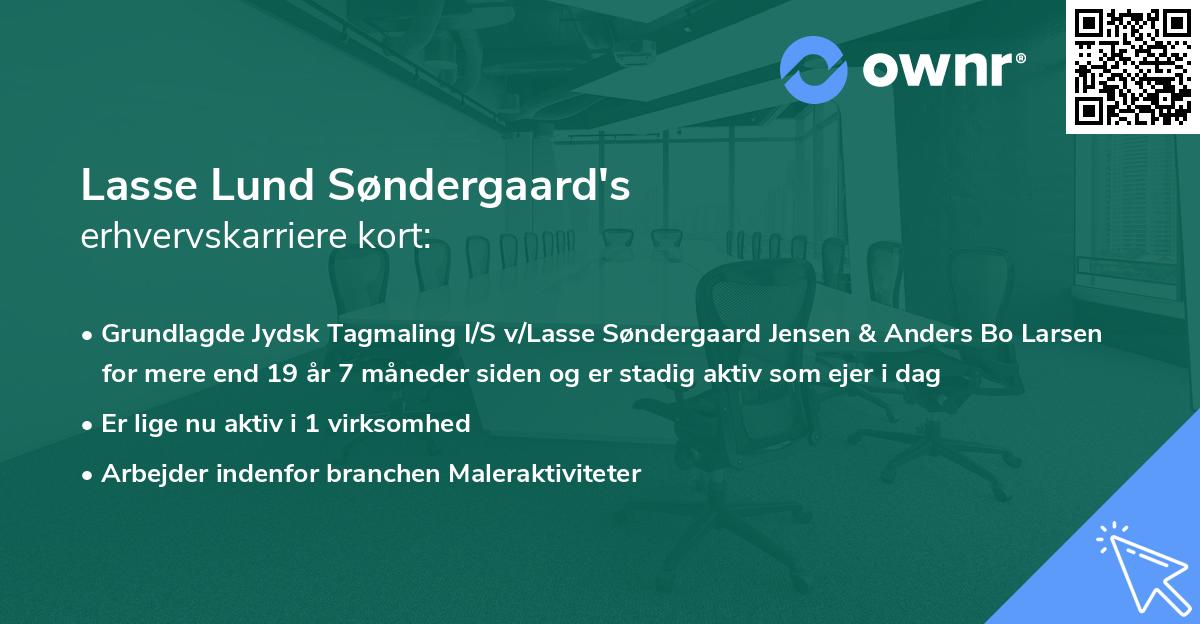 ownr®

Lasse Lund Søndergaard's
erhvervskarriere kort:

• Grundlagde Jydsk Tagmaling I/S v/Lasse Søndergaard Jensen & Anders Bo Larsen for mere end 19 år 7 måneder siden og er stadig aktiv som ejer i dag

• Er lige nu aktiv i 1 virksomhed

• Arbejder indenfor branchen Maleraktiviteter